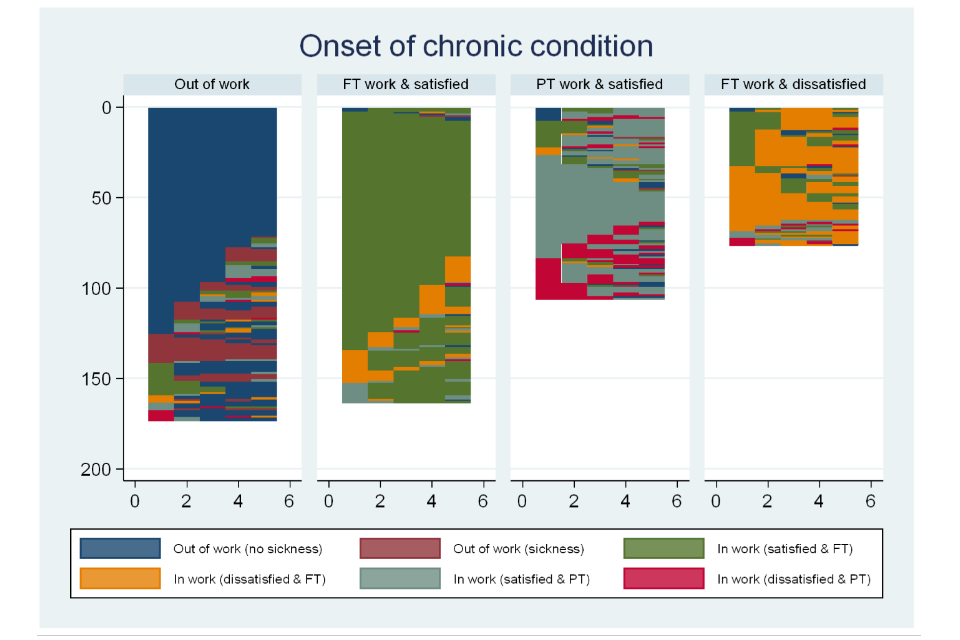 Onset of chronic condition

Out of work

FT work & satisfied

PT work & satisfied

FT work & dissatisfied

0
50
100
150
200

0 2 4 6
0 2 4 6
0 2 4 6
0 2 4 6

Out of work (no sickness)
Out of work (sickness)
In work (satisfied & FT)
In work (dissatisfied & FT)
In work (satisfied & PT)
In work (dissatisfied & PT)